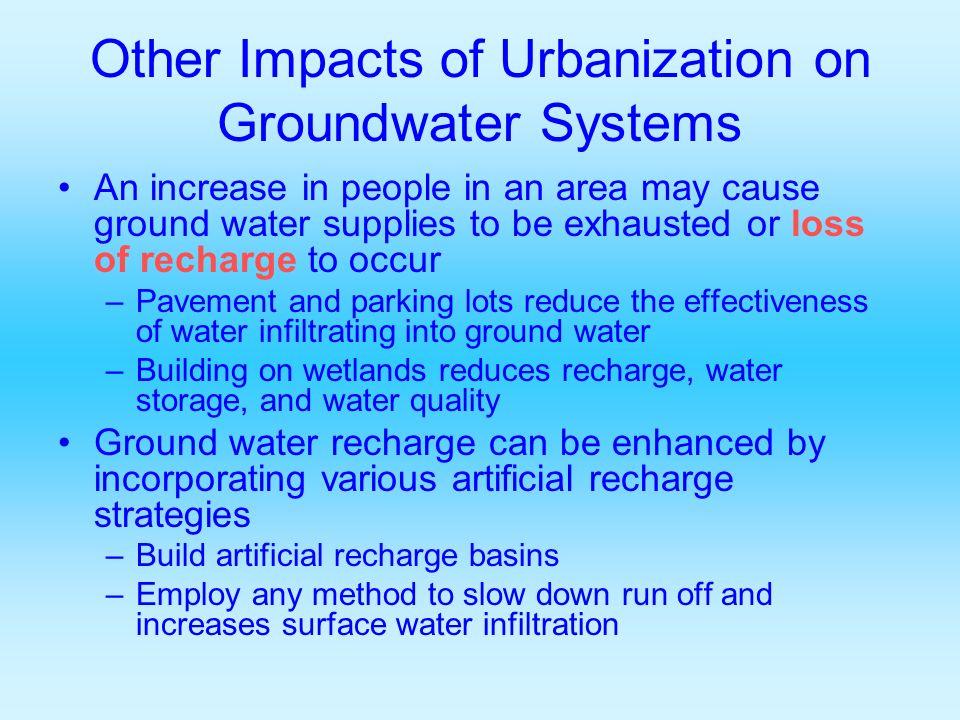 Other Impacts of Urbanization on Groundwater Systems

• An increase in people in an area may cause ground water supplies to be exhausted or loss of recharge to occur
– Pavement and parking lots reduce the effectiveness of water infiltrating into ground water
– Building on wetlands reduces recharge, water storage, and water quality

• Ground water recharge can be enhanced by incorporating various artificial recharge strategies
– Build artificial recharge basins
– Employ any method to slow down run off and increases surface water infiltration